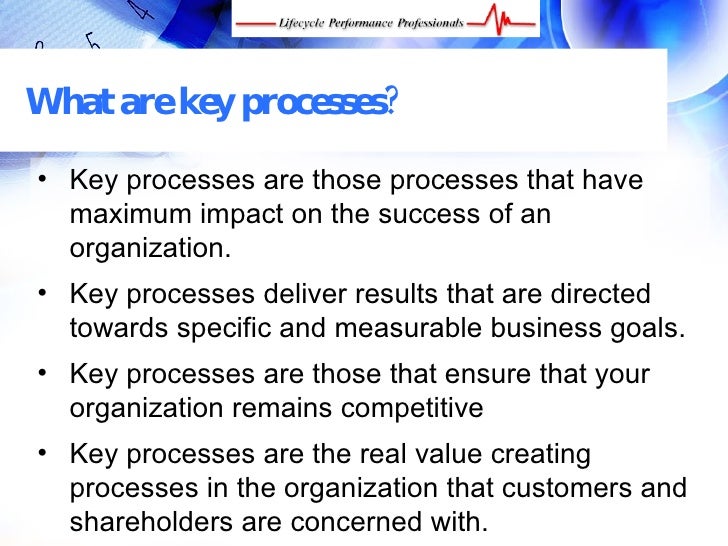 Lifecycle Performance Professionals

What are key processes?

• Key processes are those processes that have maximum impact on the success of an organization.

• Key processes deliver results that are directed towards specific and measurable business goals.

• Key processes are those that ensure that your organization remains competitive

• Key processes are the real value creating processes in the organization that customers and shareholders are concerned with.